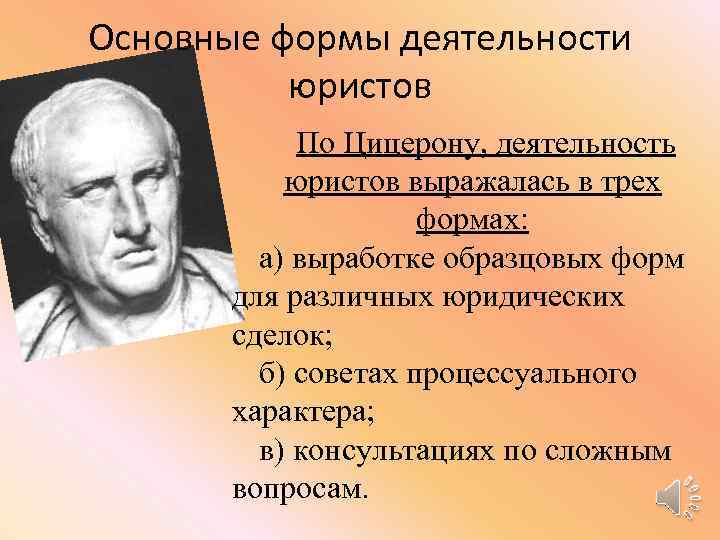 Основные формы деятельности юристов

По Цицерону, деятельность юристов выражалась в трех формах:

а) выработке образцовых форм для различных юридических сделок;

б) советах процессуального характера;

в) консультациях по сложным вопросам.